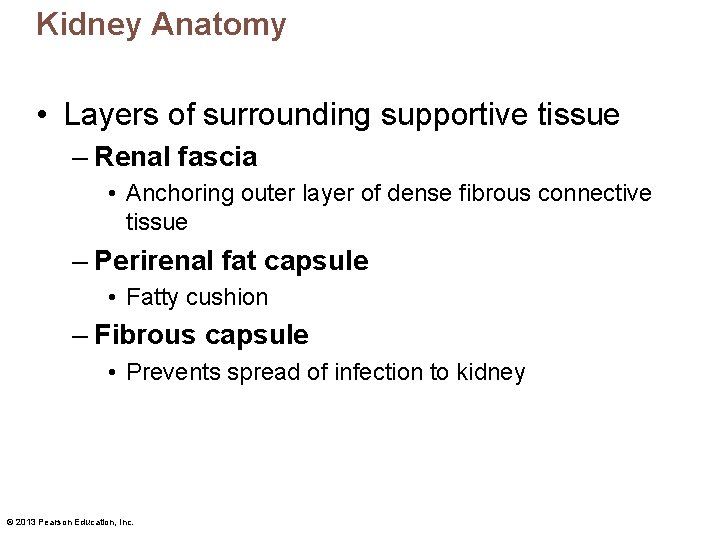 Kidney Anatomy

• Layers of surrounding supportive tissue
– Renal fascia
• Anchoring outer layer of dense fibrous connective tissue
– Perirenal fat capsule
• Fatty cushion
– Fibrous capsule
• Prevents spread of infection to kidney

© 2013 Pearson Education, Inc.